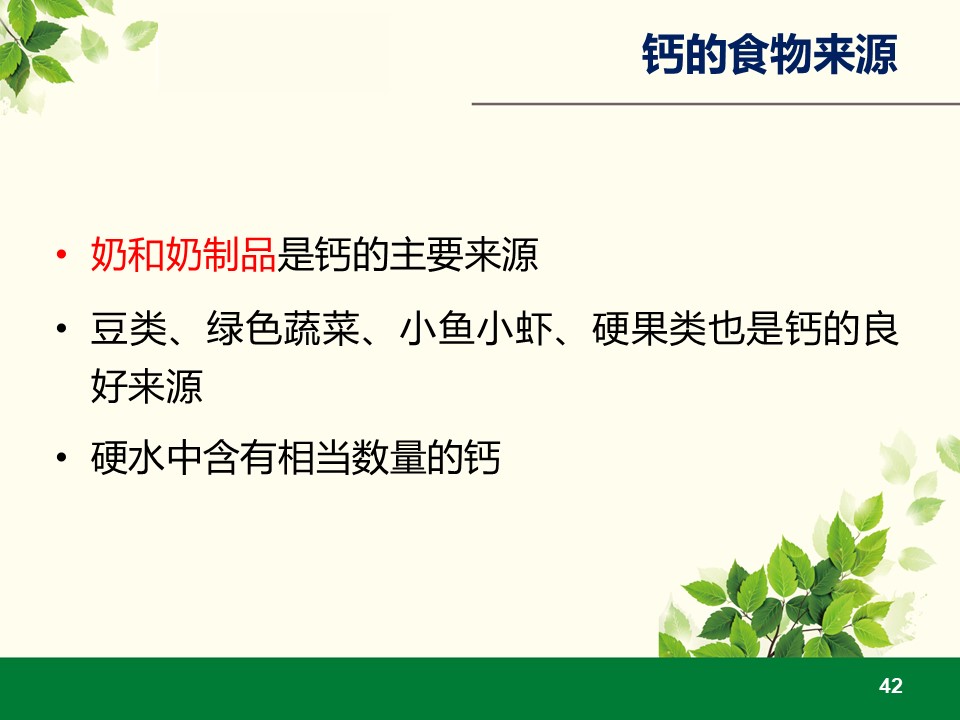 钙的食物来源

• 奶和奶制品是钙的主要来源
• 豆类、绿色蔬菜、小鱼小虾、硬果类也是钙的良好来源
• 硬水中含有相当数量的钙

42